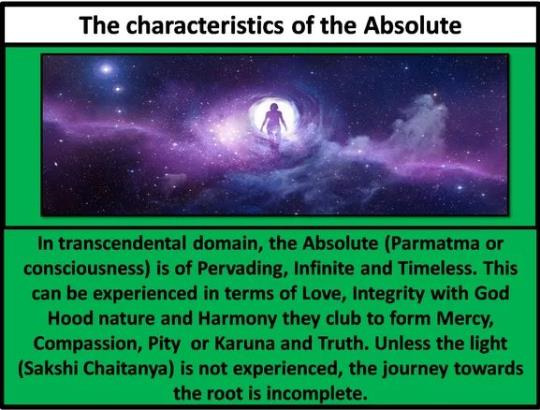 The characteristics of the Absolute

In transcendental domain, the Absolute (Parmatma or consciousness) is of Pervading, Infinite and Timeless. This can be experienced in terms of Love, Integrity with God Hood nature and Harmony they club to form Mercy, Compassion, Pity or Karuna and Truth. Unless the light (Sakshi Chaitanya) is not experienced, the journey towards the root is incomplete.